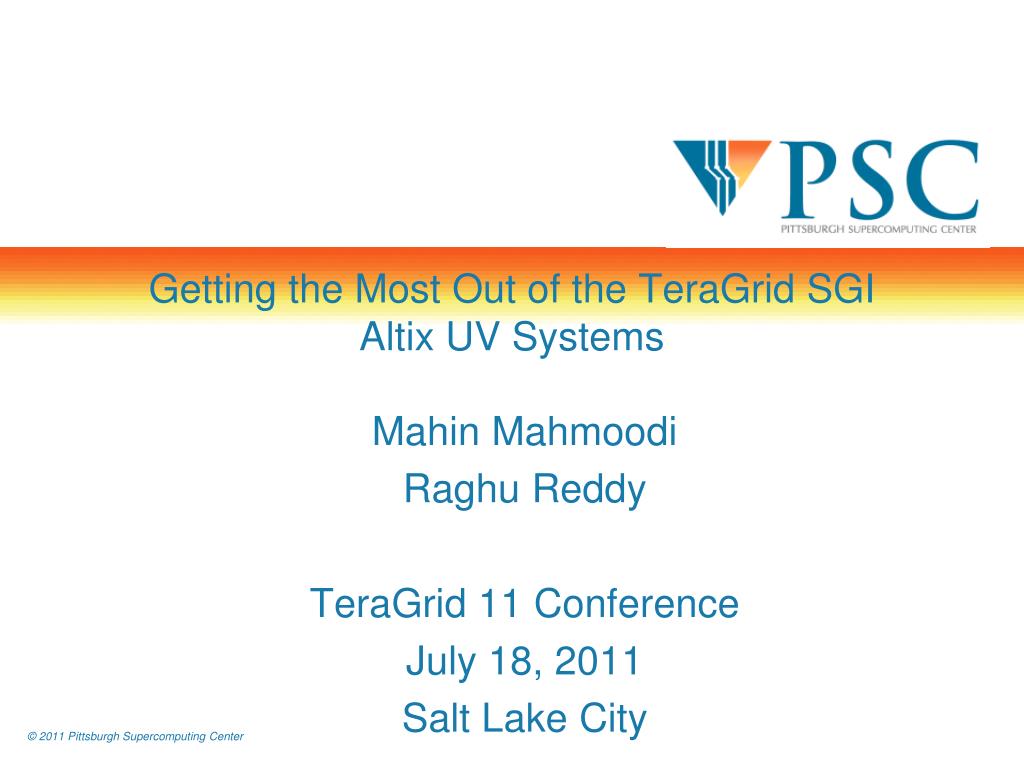 PSC
PITTSBURGH SUPERCOMPUTING CENTER

Getting the Most Out of the TeraGrid SGI Altix UV Systems

Mahin Mahmoodi
Raghu Reddy

TeraGrid 11 Conference
July 18, 2011
Salt Lake City

© 2011 Pittsburgh Supercomputing Center